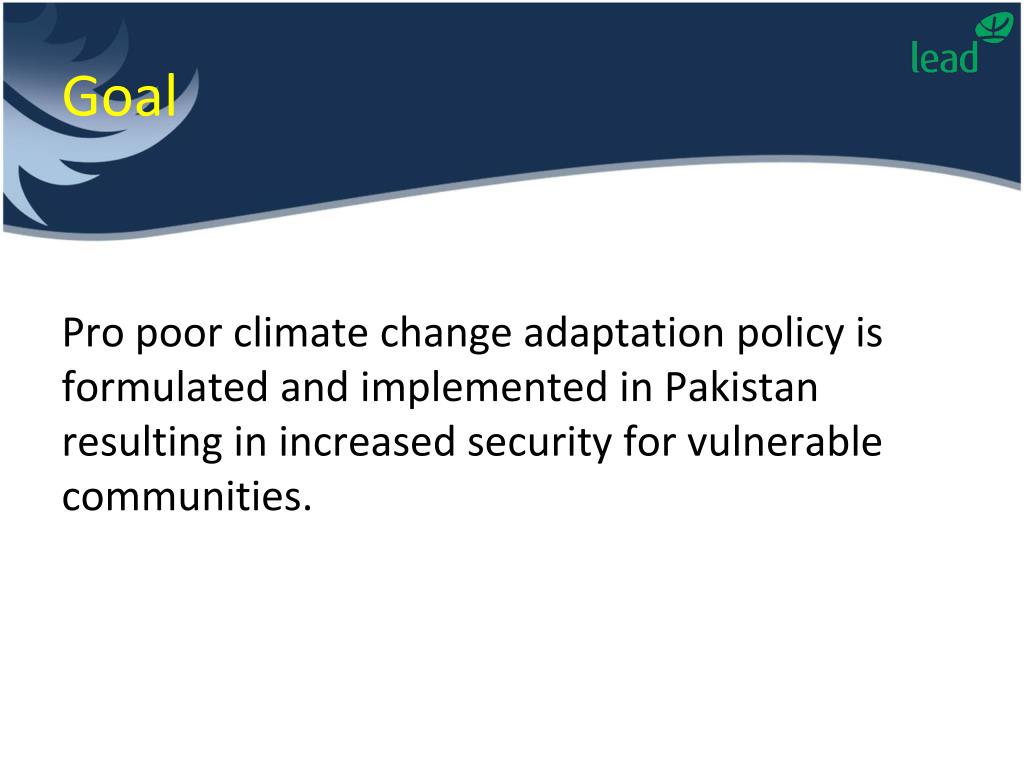 lead

Goal

Pro poor climate change adaptation policy is formulated and implemented in Pakistan resulting in increased security for vulnerable communities.